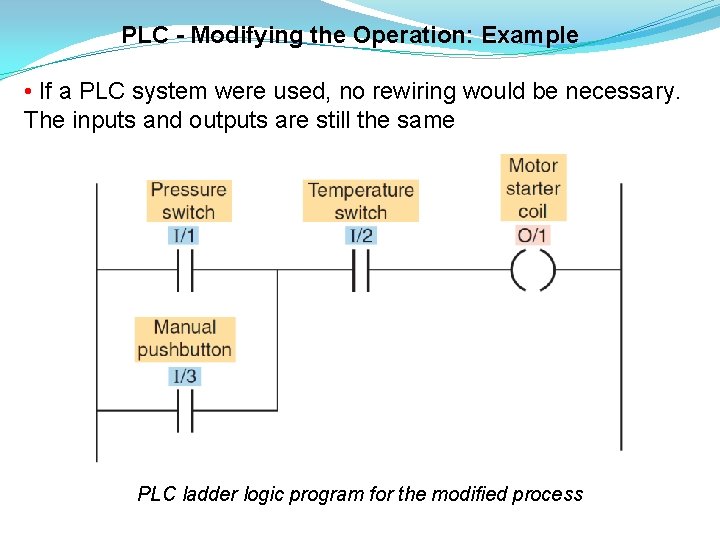 PLC - Modifying the Operation: Example

• If a PLC system were used, no rewiring would be necessary. The inputs and outputs are still the same

Pressure switch
I/1

Temperature switch
I/2

Motor starter coil
O/1

Manual pushbutton
I/3

PLC ladder logic program for the modified process